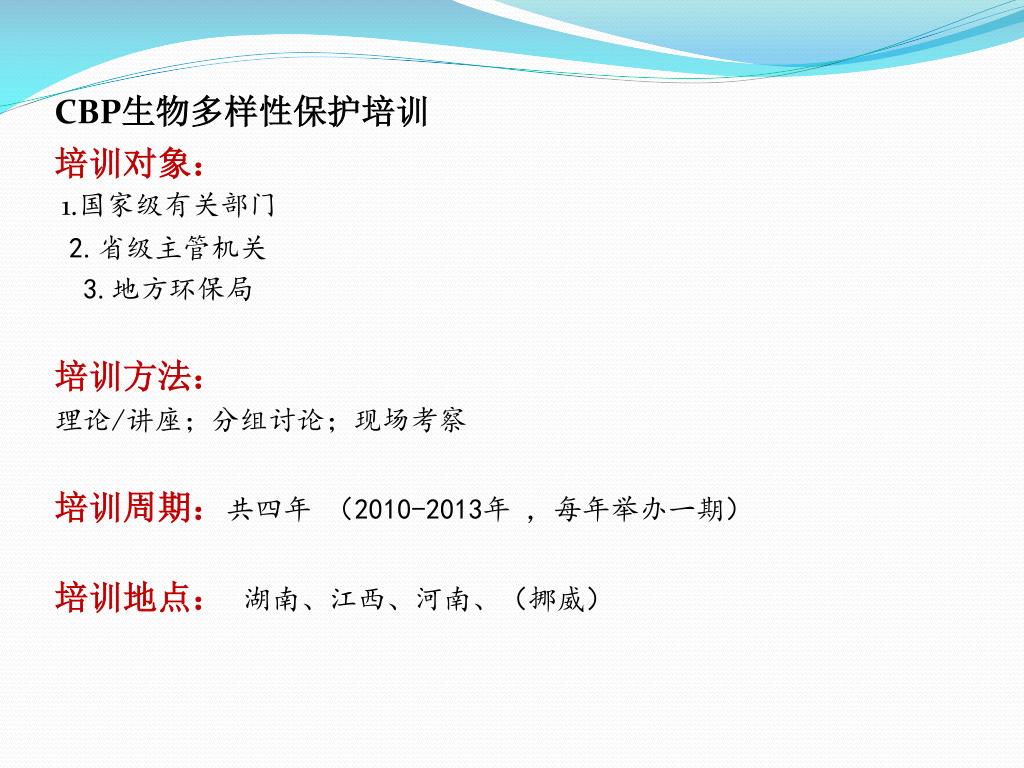 CBP生物多样性保护培训

培训对象：
1.国家级有关部门
2.省级主管机关
3.地方环保局

培训方法：
理论/讲座；分组讨论；现场考察

培训周期：共四年 （2010-2013年 ，每年举办一期）

培训地点： 湖南、江西、河南、（挪威）